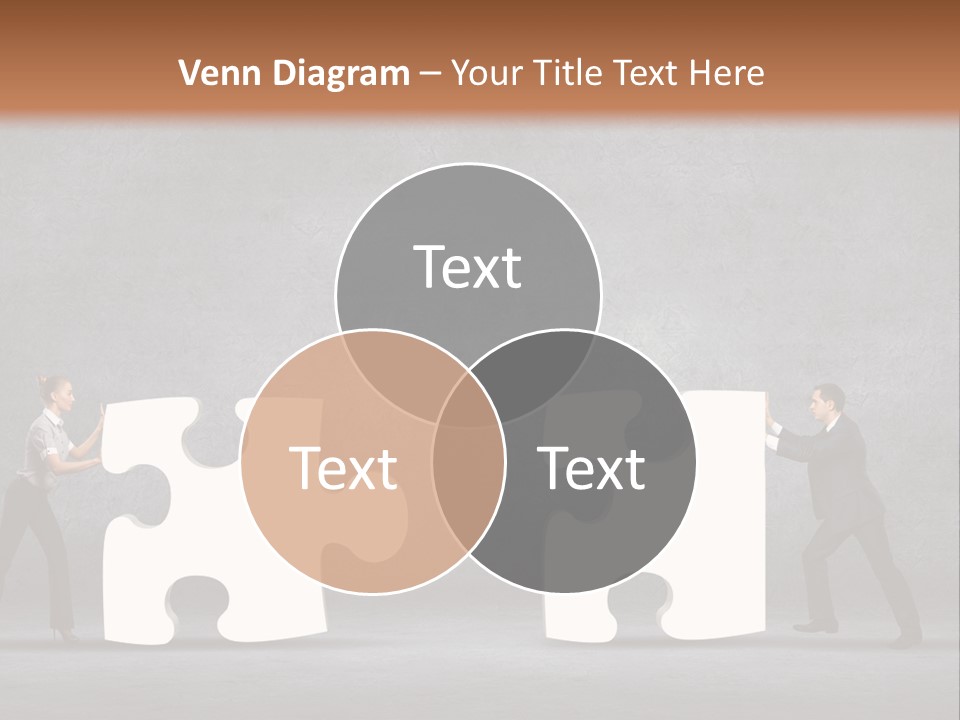 Venn Diagram – Your Title Text Here

Text

Text

Text